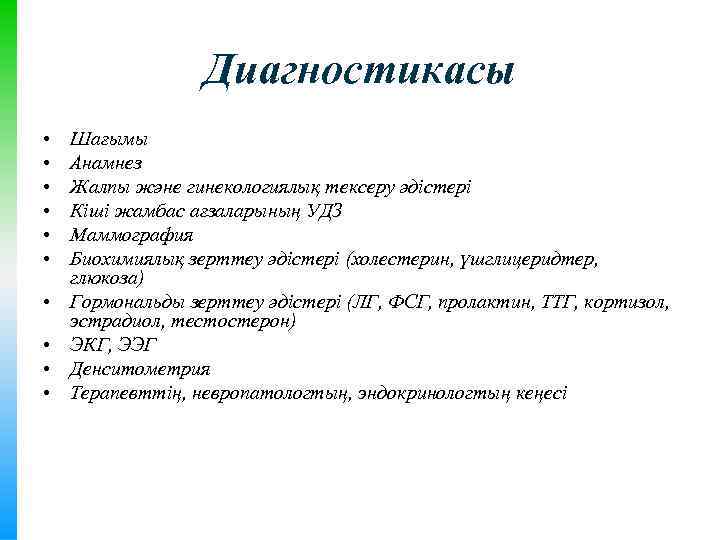 Диагностикасы

• Шағымы
• Анамнез
• Жалпы және гинекологиялық тексеру әдістері
• Кіші жамбас ағзаларының УДЗ
• Маммография
• Биохимиялық зерттеу әдістері (холестерин, үшглицеридтер, глюкоза)
• Гормональды зерттеу әдістері (ЛГ, ФСГ, пролактин, ТТГ, кортизол, эстрадиол, тестостерон)
• ЭКГ, ЭЭГ
• Денситометрия
• Терапевттің, невропатологтың, эндокринологтың кеңесі